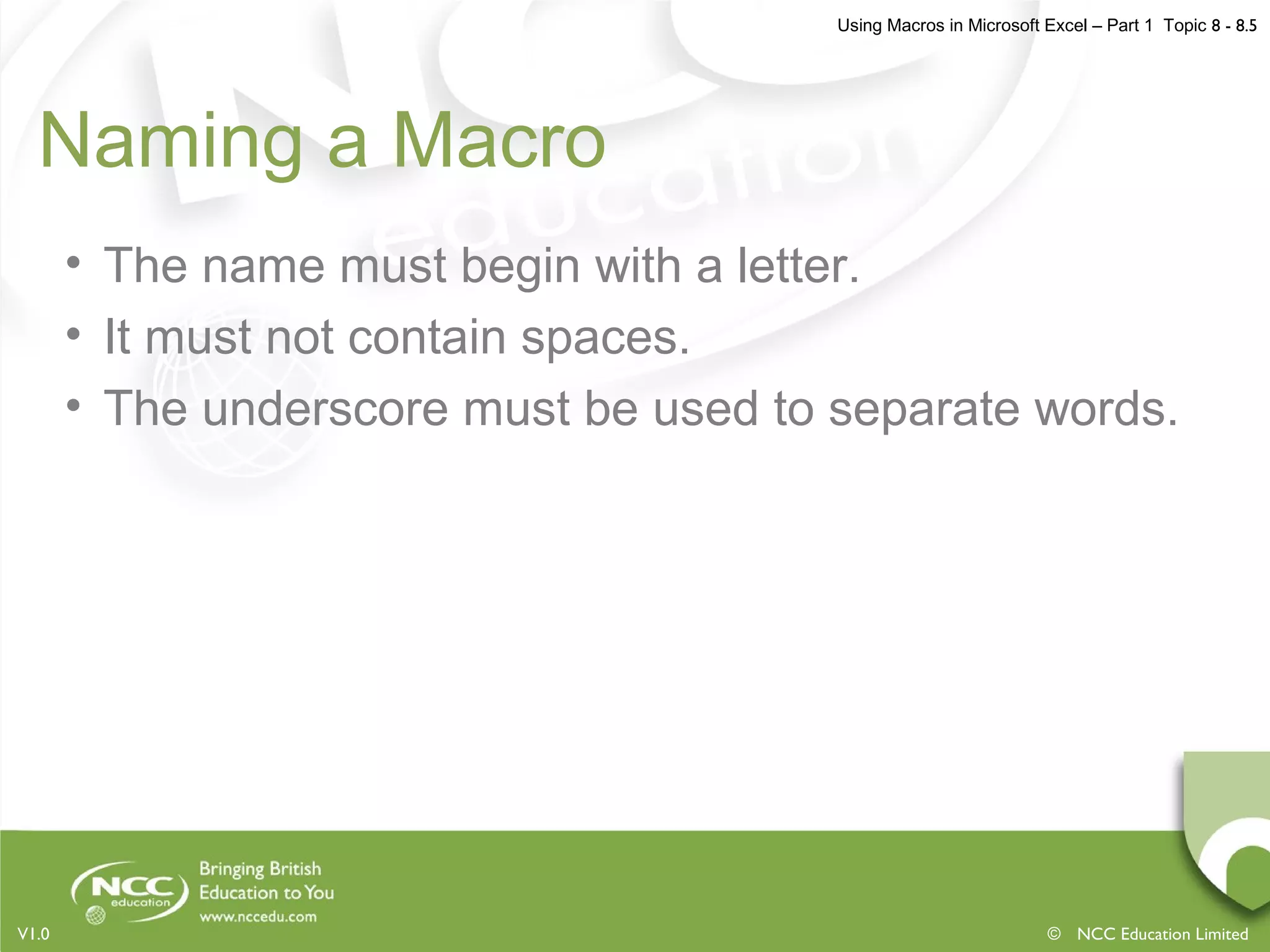 Using Macros in Microsoft Excel – Part 1 Topic 8 - 8.5

Naming a Macro

• The name must begin with a letter.
• It must not contain spaces.
• The underscore must be used to separate words.

NCC education

Bringing British Education to You
www.nccedu.com

V1.0

© NCC Education Limited